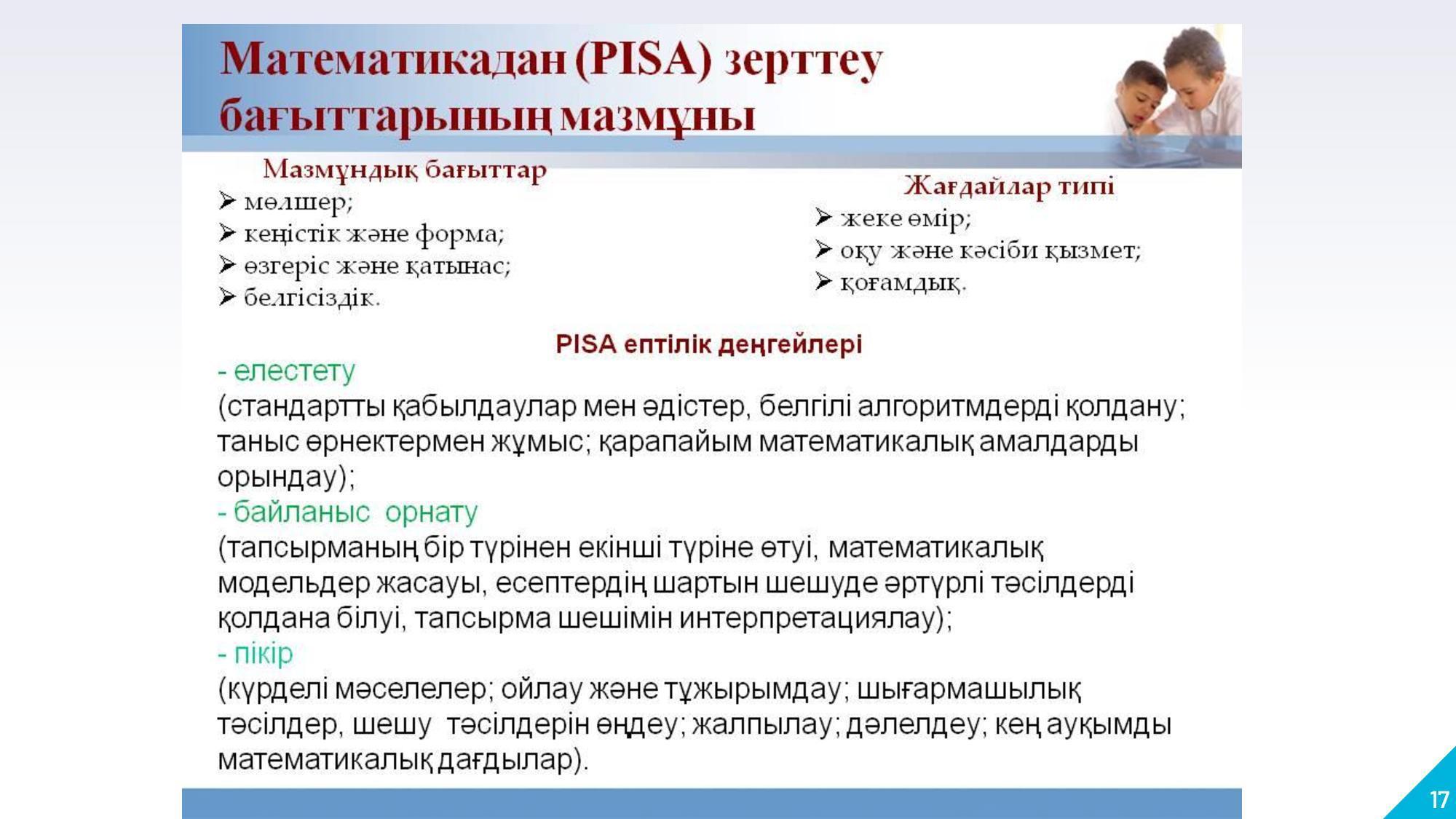 Математикадан (PISA) зерттеу бағыттарының мазмұны

Мазмұндық бағыттар
➢ мөлшер;
➢ кеңістік және форма;
➢ өзгеріс және қатынас;
➢ белгісіздік.

Жағдайлар типі
➢ жеке өмір;
➢ оқу және кәсіби қызмет;
➢ қоғамдық.

PISA ептілік деңгейлері
- елестету
(стандартты қабылдаулар мен әдістер, белгілі алгоритмдерді қолдану; таныс өрнектермен жұмыс; қарапайым математикалық амалдарды орындау);
- байланыс орнату
(тапсырманың бір түрінен екінші түріне өтуі, математикалық модельдер жасауы, есептердің шартын шешуде әртүрлі тәсілдерді қолдана білуі, тапсырма шешімін интерпретациялау);
- пікір
(күрделі мәселелер; ойлау және тұжырымдау; шығармашылық тәсілдер, шешу тәсілдерін өңдеу; жалпылау; дәлелдеу; кең ауқымды математикалық дағдылар).

17